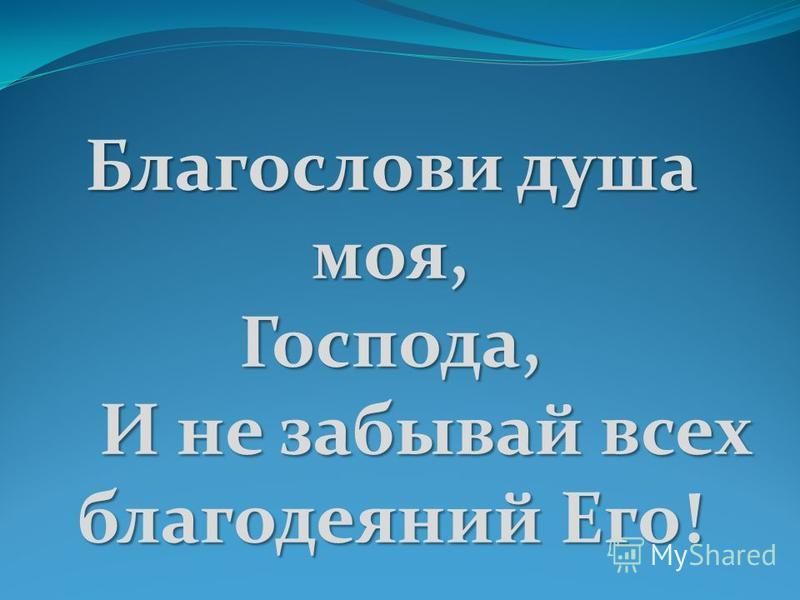 Благослови душа моя,
Господа,
И не забывай всех благодеяний Его!

MyShared